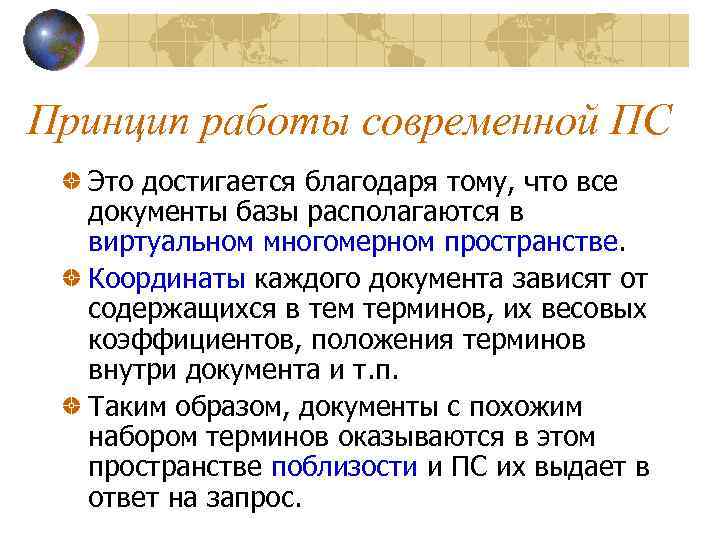 Принцип работы современной ПС

Это достигается благодаря тому, что все документы базы располагаются в виртуальном многомерном пространстве.

Координаты каждого документа зависят от содержащихся в тем терминов, их весовых коэффициентов, положения терминов внутри документа и т.п.

Таким образом, документы с похожим набором терминов оказываются в этом пространстве поблизости и ПС их выдает в ответ на запрос.